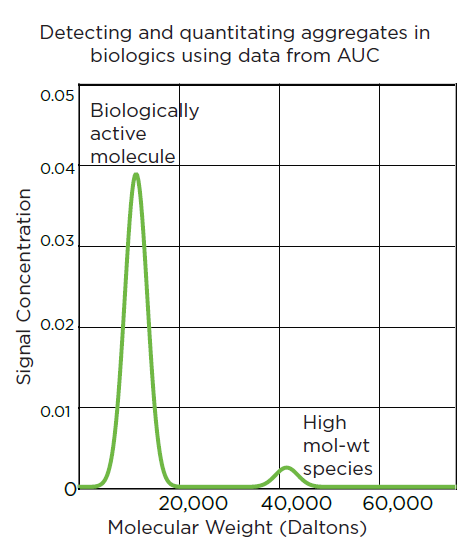 Detecting and quantitating aggregates in biologics using data from AUC

Signal Concentration

0.05
0.04
0.03
0.02
0.01
0

Biologically active molecule

High mol-wt species

20,000
40,000
60,000

Molecular Weight (Daltons)